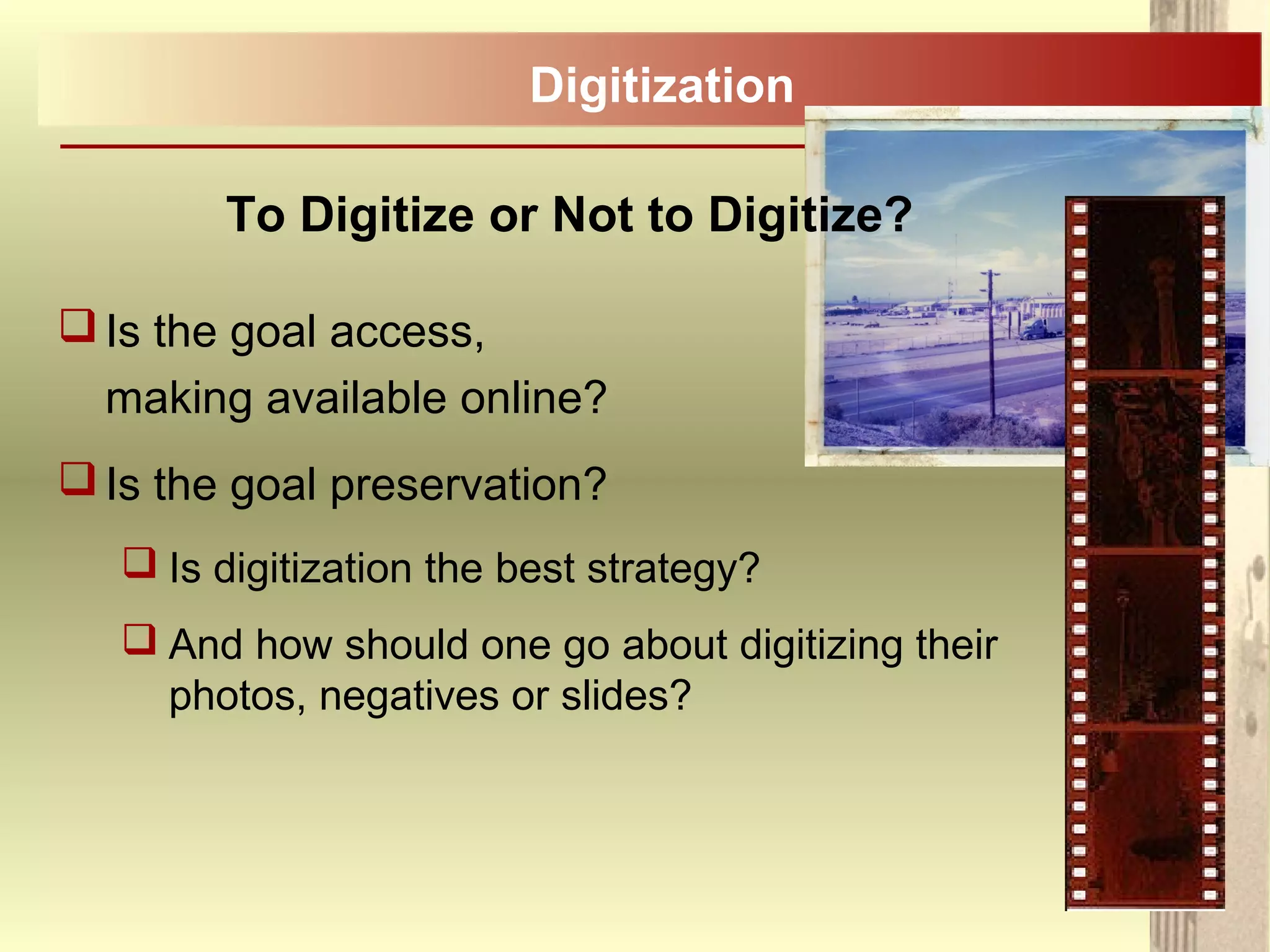 Digitization

To Digitize or Not to Digitize?

❑ Is the goal access, making available online?

❑ Is the goal preservation?

❑ Is digitization the best strategy?

❑ And how should one go about digitizing their photos, negatives or slides?